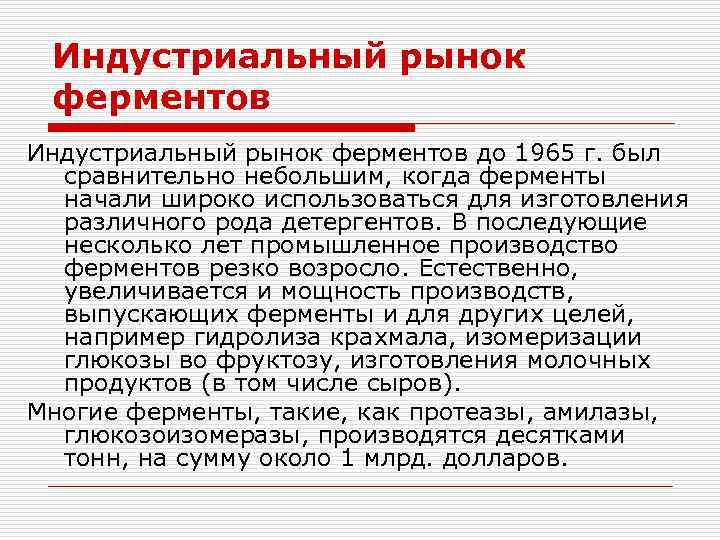 Индустриальный рынок ферментов

Индустриальный рынок ферментов до 1965 г. был сравнительно небольшим, когда ферменты начали широко использоваться для изготовления различного рода детергентов. В последующие несколько лет промышленное производство ферментов резко возросло. Естественно, увеличивается и мощность производств, выпускающих ферменты и для других целей, например гидролиза крахмала, изомеризации глюкозы во фруктозу, изготовления молочных продуктов (в том числе сыров).

Многие ферменты, такие, как протеазы, амилазы, глюкозоизомеразы, производятся десятками тонн, на сумму около 1 млрд. долларов.